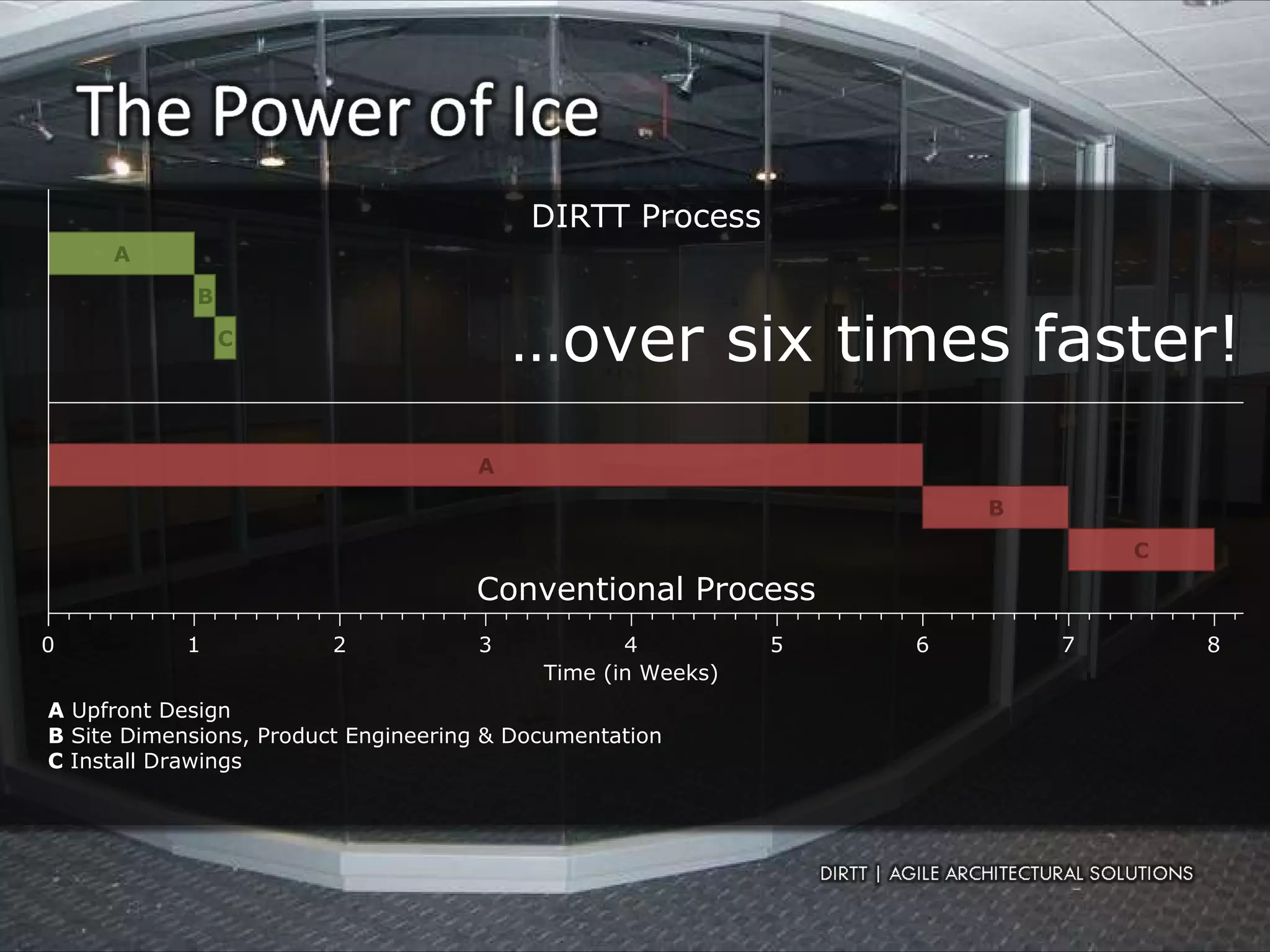 The Power of Ice

DIRTT Process

A
B
C

…over six times faster!

A
B
C

Conventional Process

0 1 2 3 4 5 6 7 8
Time (in Weeks)

**A** Upfront Design
**B** Site Dimensions, Product Engineering & Documentation
**C** Install Drawings

DIRTT | AGILE ARCHITECTURAL SOLUTIONS